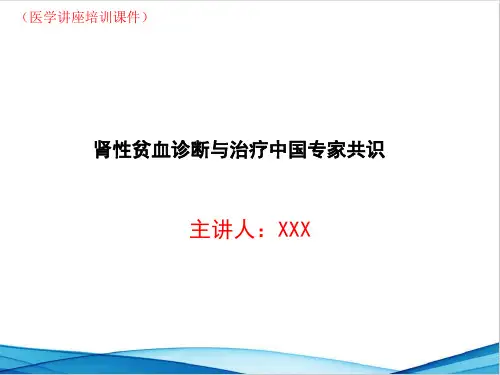 （医学讲座培训课件）

肾性贫血诊断与治疗中国专家共识

主讲人：XXX